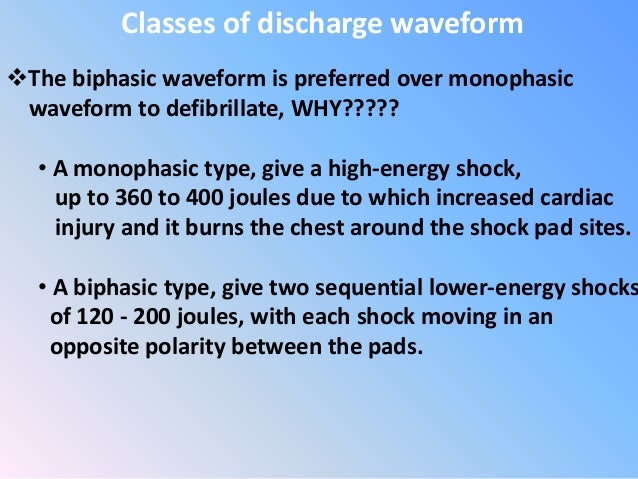 Classes of discharge waveform

❖The biphasic waveform is preferred over monophasic waveform to defibrillate, WHY?????

• A monophasic type, give a high-energy shock, up to 360 to 400 joules due to which increased cardiac injury and it burns the chest around the shock pad sites.

• A biphasic type, give two sequential lower-energy shocks of 120 - 200 joules, with each shock moving in an opposite polarity between the pads.